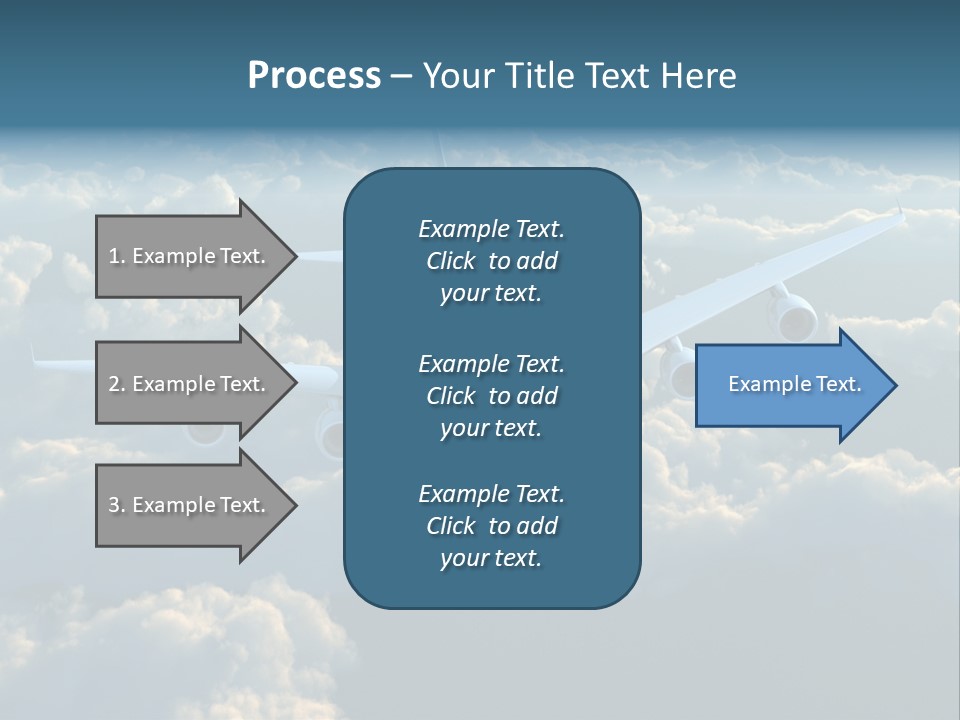 Process – Your Title Text Here

1. Example Text.

2. Example Text.

3. Example Text.

Example Text. Click to add your text.

Example Text. Click to add your text.

Example Text. Click to add your text.

Example Text.